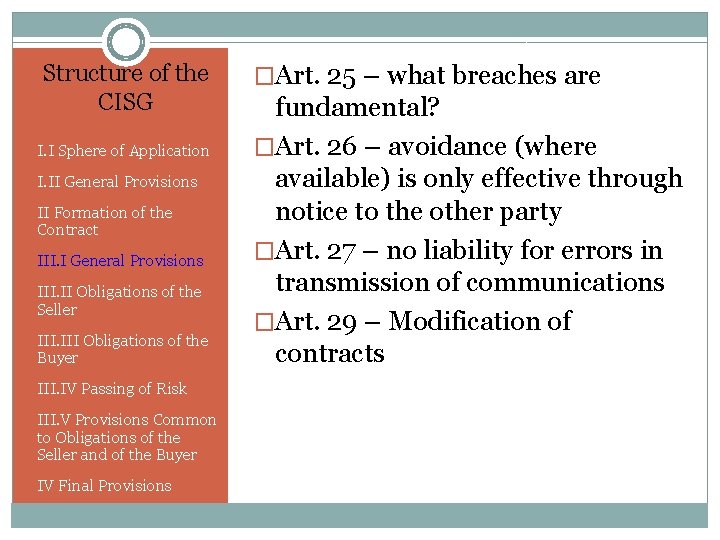 Structure of the CISG

I.I Sphere of Application

I.II General Provisions

II Formation of the Contract

III.I General Provisions

III.II Obligations of the Seller

III.III Obligations of the Buyer

III.IV Passing of Risk

III.V Provisions Common to Obligations of the Seller and of the Buyer

IV Final Provisions

□Art. 25 – what breaches are fundamental?

□Art. 26 – avoidance (where available) is only effective through notice to the other party

□Art. 27 – no liability for errors in transmission of communications

□Art. 29 – Modification of contracts